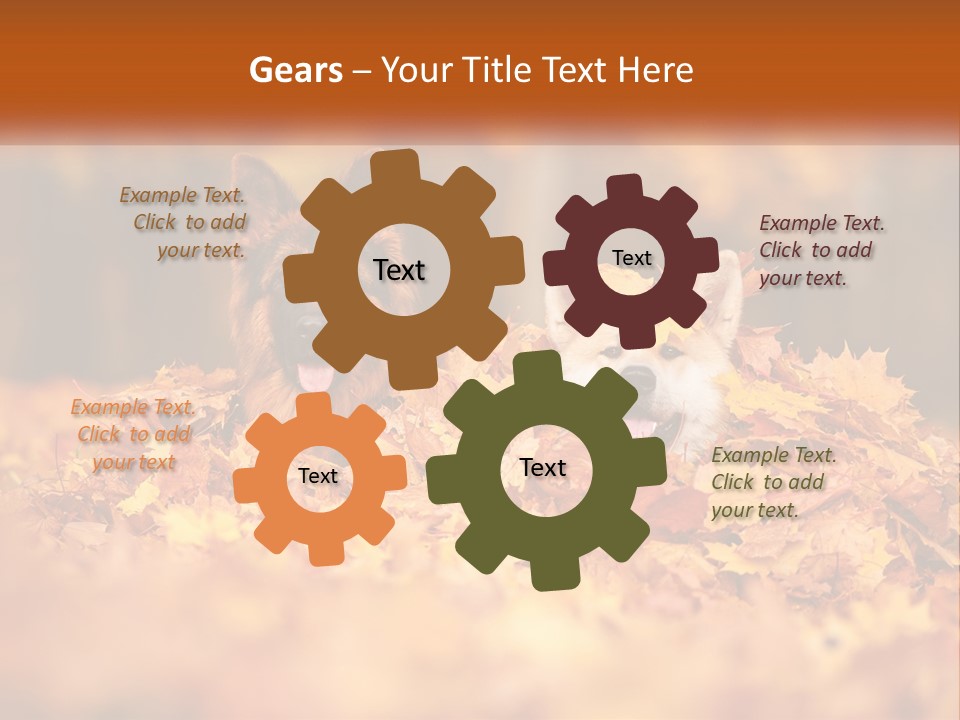 Gears – Your Title Text Here

Example Text. Click to add your text.

Text

Text

Example Text. Click to add your text.

Example Text. Click to add your text

Text

Text

Example Text. Click to add your text.